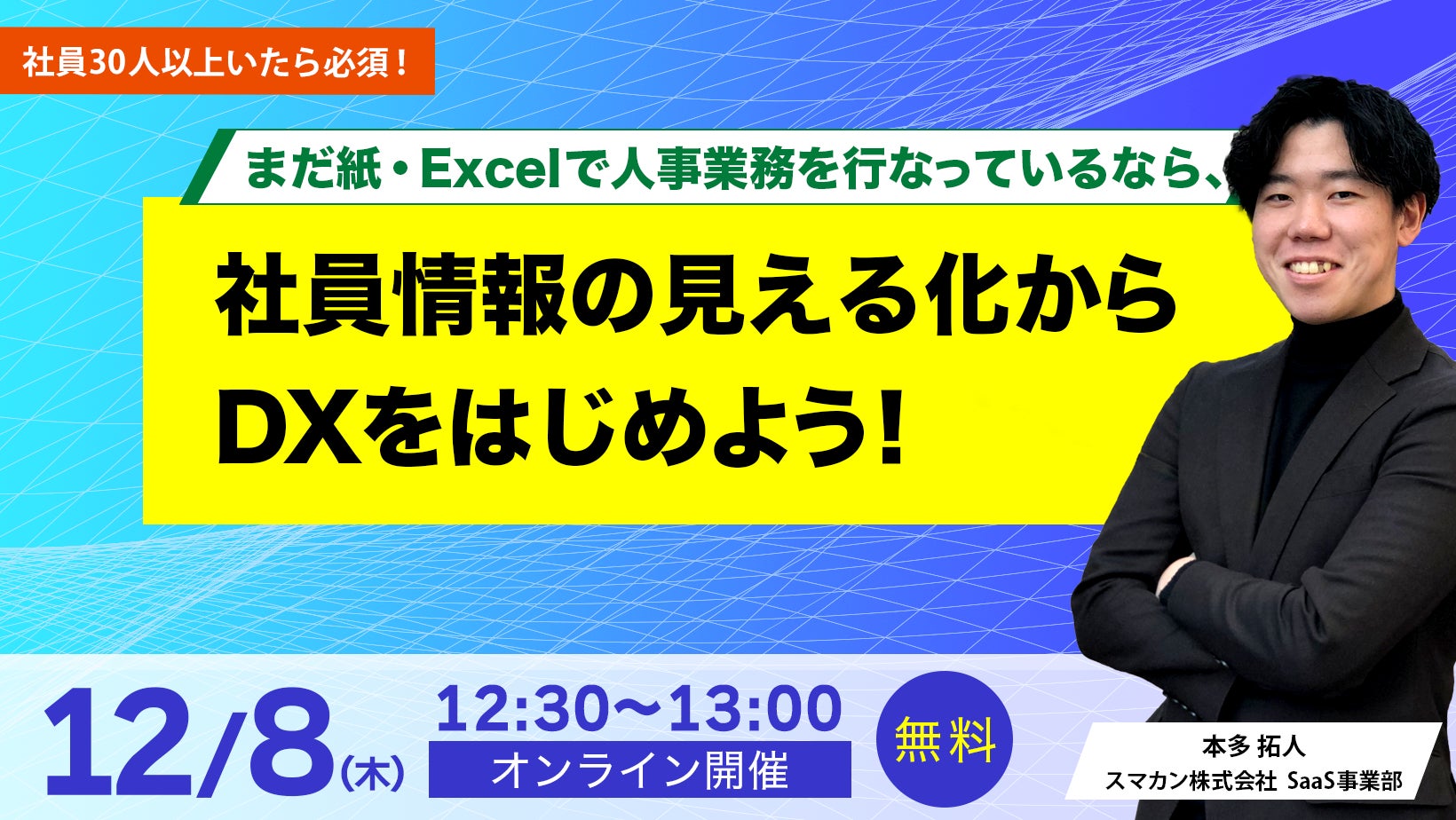 社員30人以上いたら必須！

まだ紙・Excelで人事業務を行なっているなら、

社員情報の見える化から
DXをはじめよう!

12/8(木)

12:30〜13:00
オンライン開催

無料

本多 拓人
スマカン株式会社 SaaS事業部